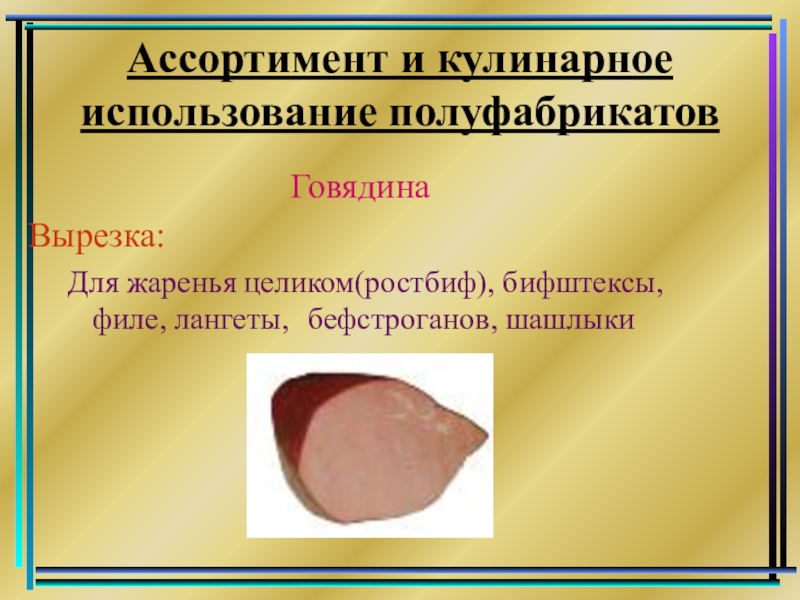 Ассортимент и кулинарное использование полуфабрикатов

Говядина

Вырезка:

Для жаренья целиком(ростбиф), бифштексы, филе, лангеты, бефстроганов, шашлыки